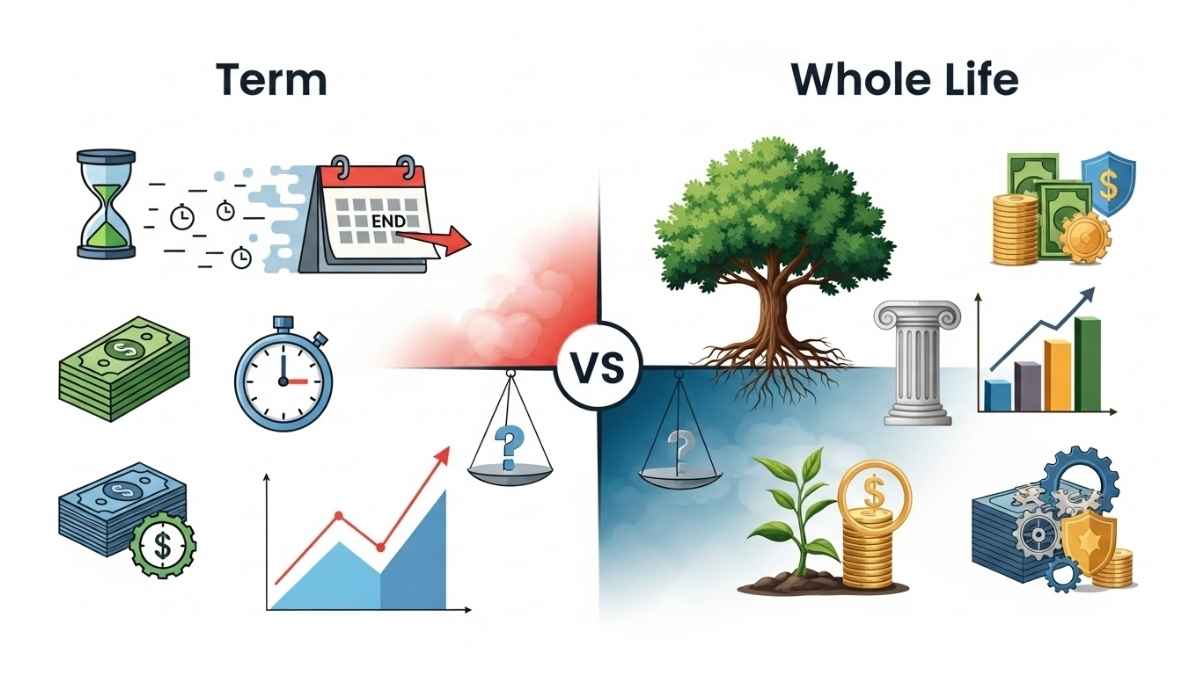 Term

Whole Life

END

VS

?

?

$

$

$

$

$